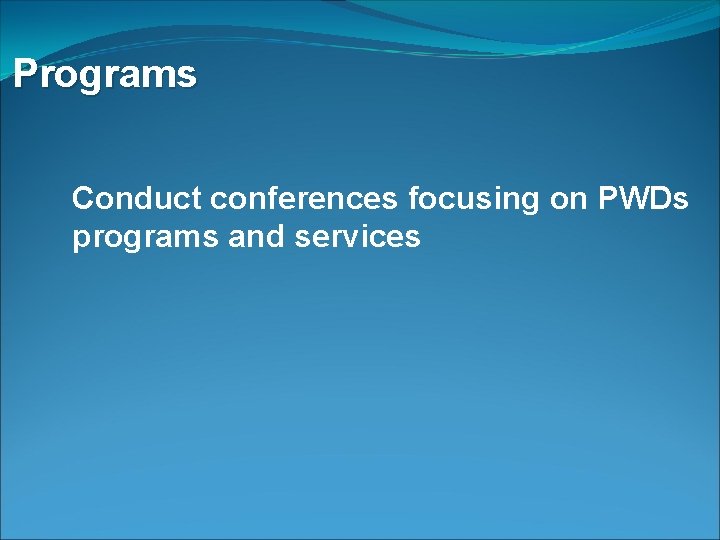 Programs

Conduct conferences focusing on PWDs programs and services